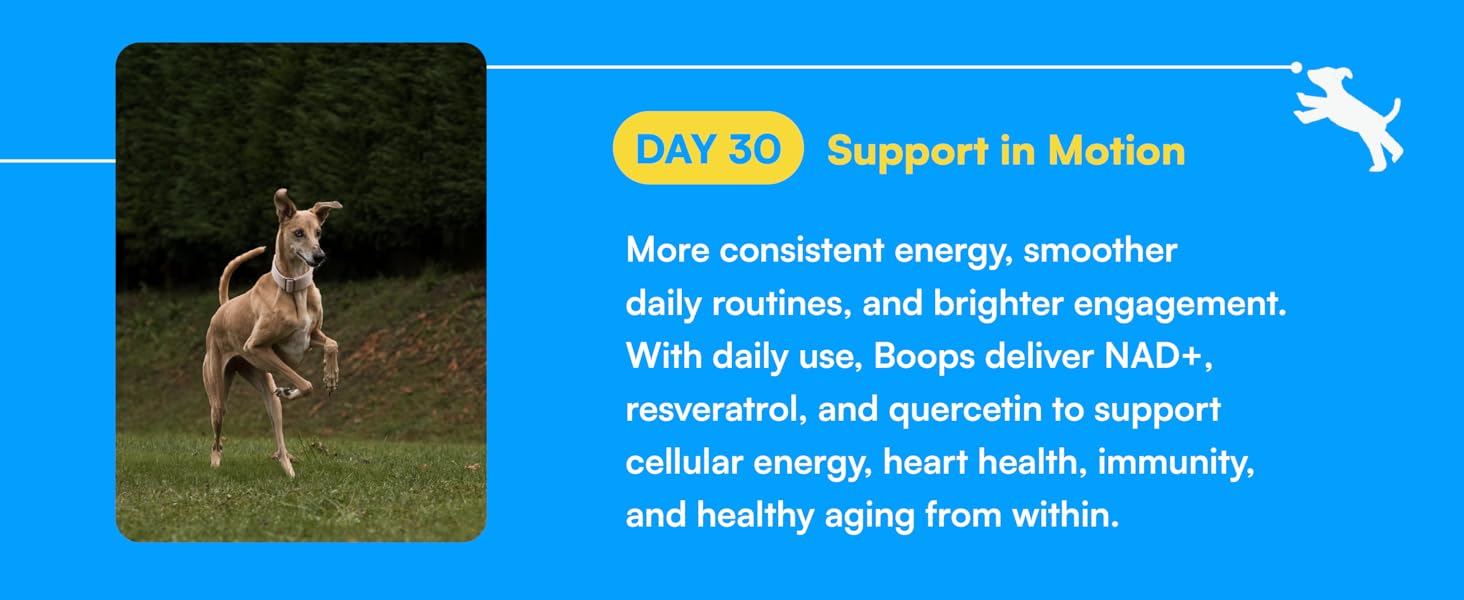 DAY 30 Support in Motion

More consistent energy, smoother daily routines, and brighter engagement. With daily use, Boops deliver NAD+, resveratrol, and quercetin to support cellular energy, heart health, immunity, and healthy aging from within.